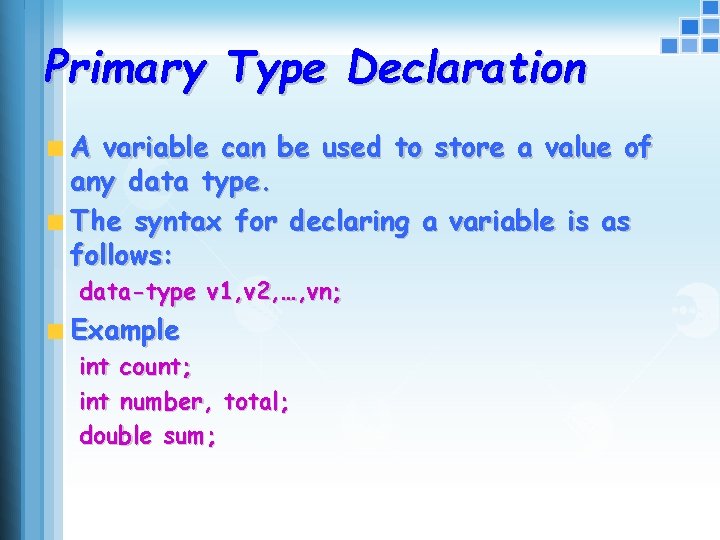 Primary Type Declaration

A variable can be used to store a value of any data type.

The syntax for declaring a variable is as follows:

data-type v1,v2,…,vn;

Example

int count;

int number, total;

double sum;